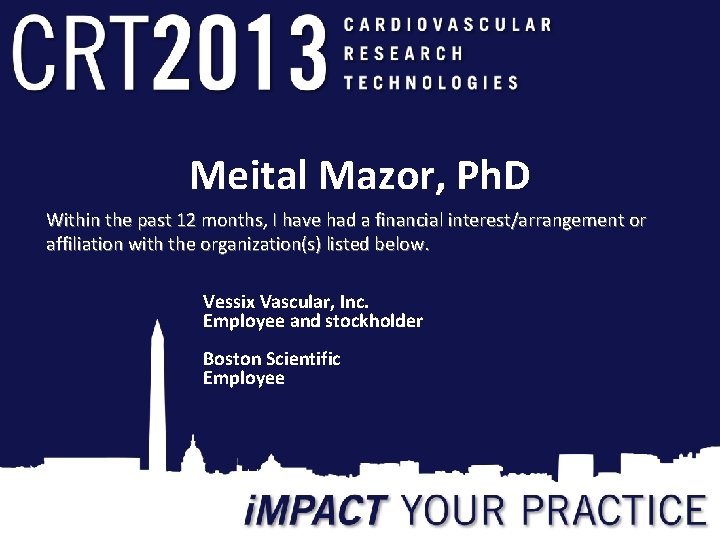 CRT2013 CARDIOVASCULAR RESEARCH TECHNOLOGIES

Meital Mazor, PhD

Within the past 12 months, I have had a financial interest/arrangement or affiliation with the organization(s) listed below.

Vessix Vascular, Inc.
Employee and stockholder

Boston Scientific
Employee

iMPACT YOUR PRACTICE